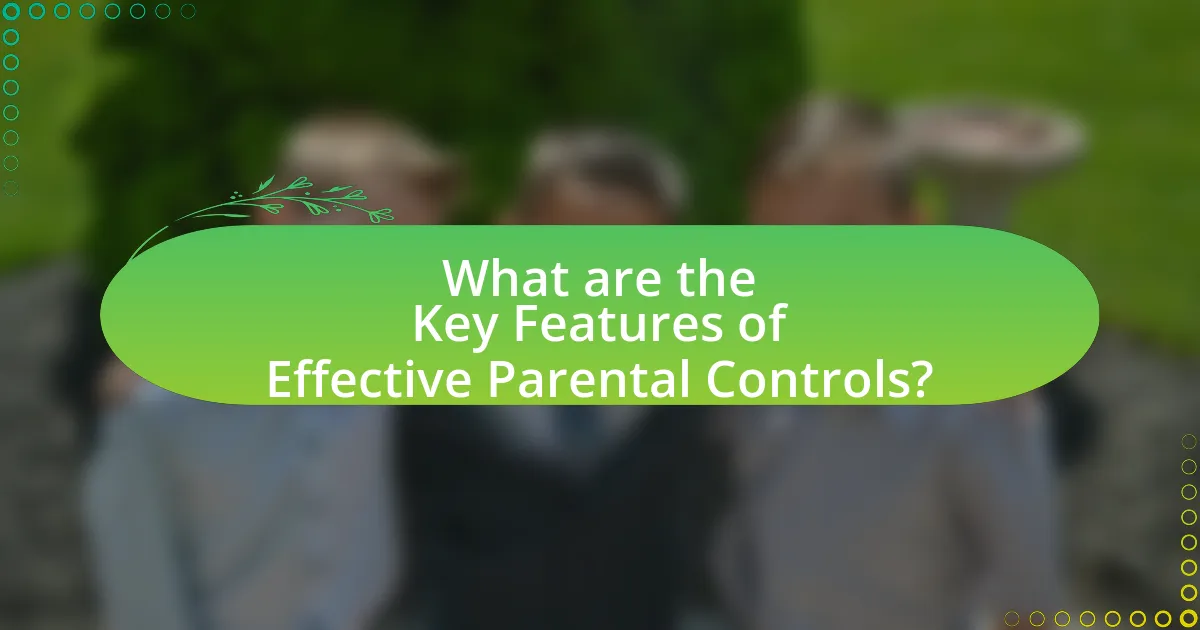 What are the Key Features of Effective Parental Controls?